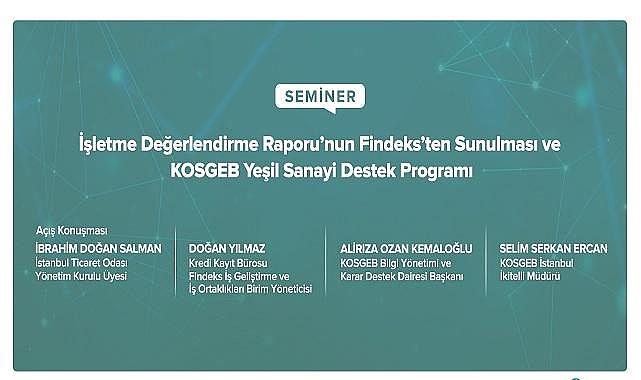 SEMİNER

İşletme Değerlendirme Raporu'nun Findeks'ten Sunulması ve KOSGEB Yeşil Sanayi Destek Programı

Açış Konuşması
İBRAHİM DOĞAN SALMAN
İstanbul Ticaret Odası
Yönetim Kurulu Üyesi

DOĞAN YILMAZ
Kredi Kayıt Bürosu
Findeks İş Geliştirme ve
İş Ortaklıkları Birim Yöneticisi

ALİRIZA OZAN KEMALOĞLU
KOSGEB Bilgi Yönetimi ve
Karar Destek Dairesi Başkanı

SELİM SERKAN ERCAN
KOSGEB İstanbul
İkitelli Müdürü